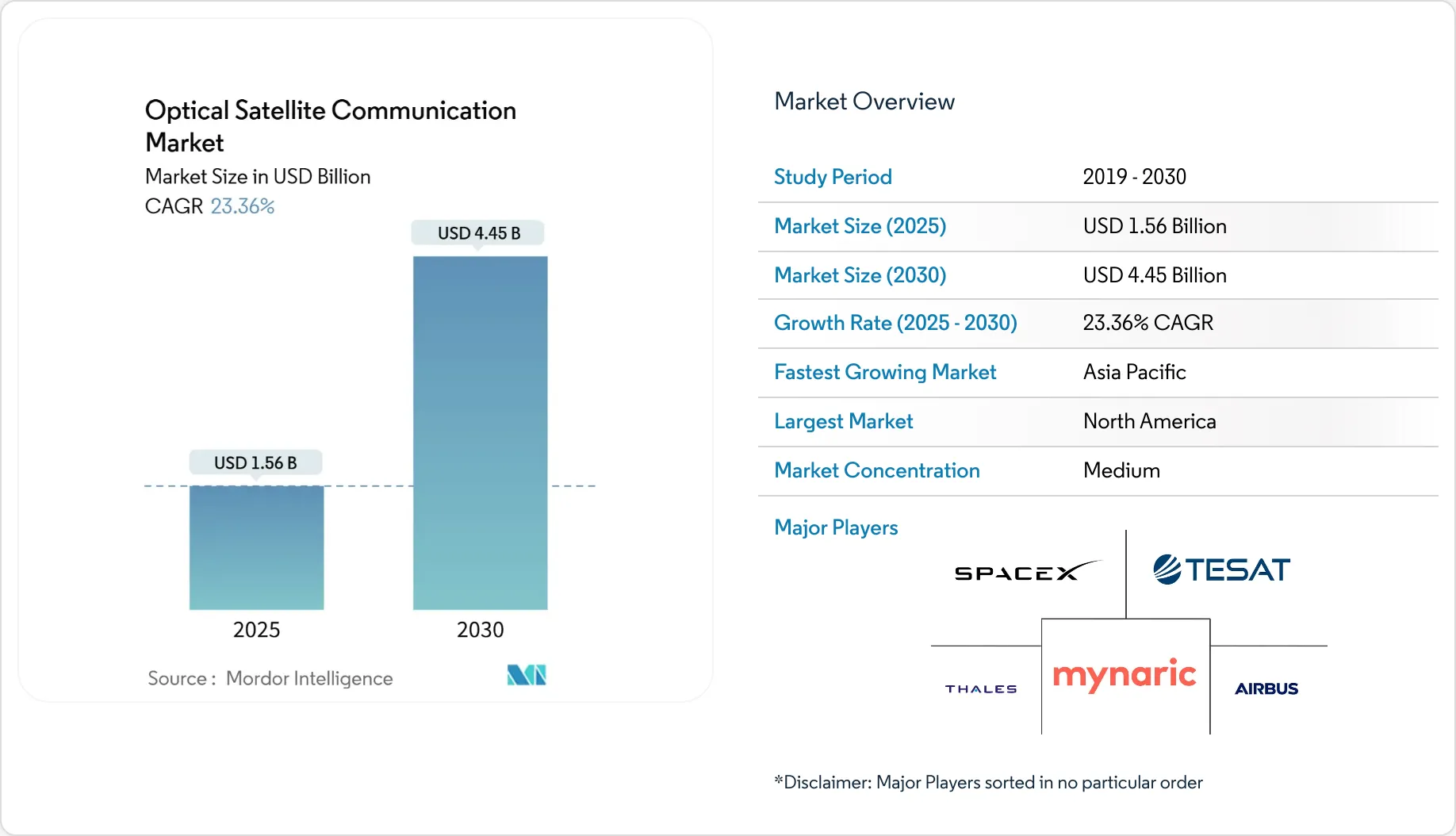 Optical Satellite Communication Market
Market Size in USD Billion
CAGR 23.36%

USD 4.45 B

USD 1.56 B

2025
2030

Source : Mordor Intelligence

Market Overview

| Study Period | 2019 - 2030 |
|---|---|
| Market Size (2025) | USD 1.56 Billion |
| Market Size (2030) | USD 4.45 Billion |
| Growth Rate (2025 - 2030) | 23.36% CAGR |
| Fastest Growing Market | Asia Pacific |
| Largest Market | North America |
| Market Concentration | Medium |

Major Players

SPACEX
TESAT
THALES
mynaric
AIRBUS

*Disclaimer: Major Players sorted in no particular order